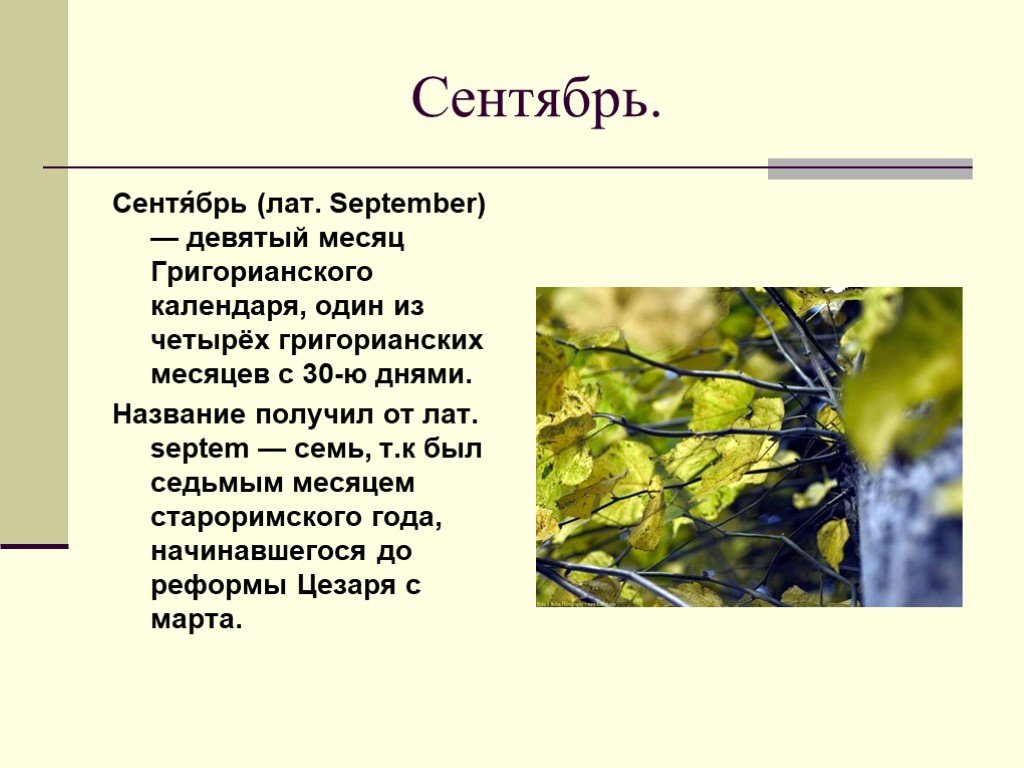 Сентябрь.

Сентя́брь (лат. September) — девятый месяц Григорианского календаря, один из четырёх григорианских месяцев с 30-ю днями.

Название получил от лат. septem — семь, т.к был седьмым месяцем староримского года, начинавшегося до реформы Цезаря с марта.